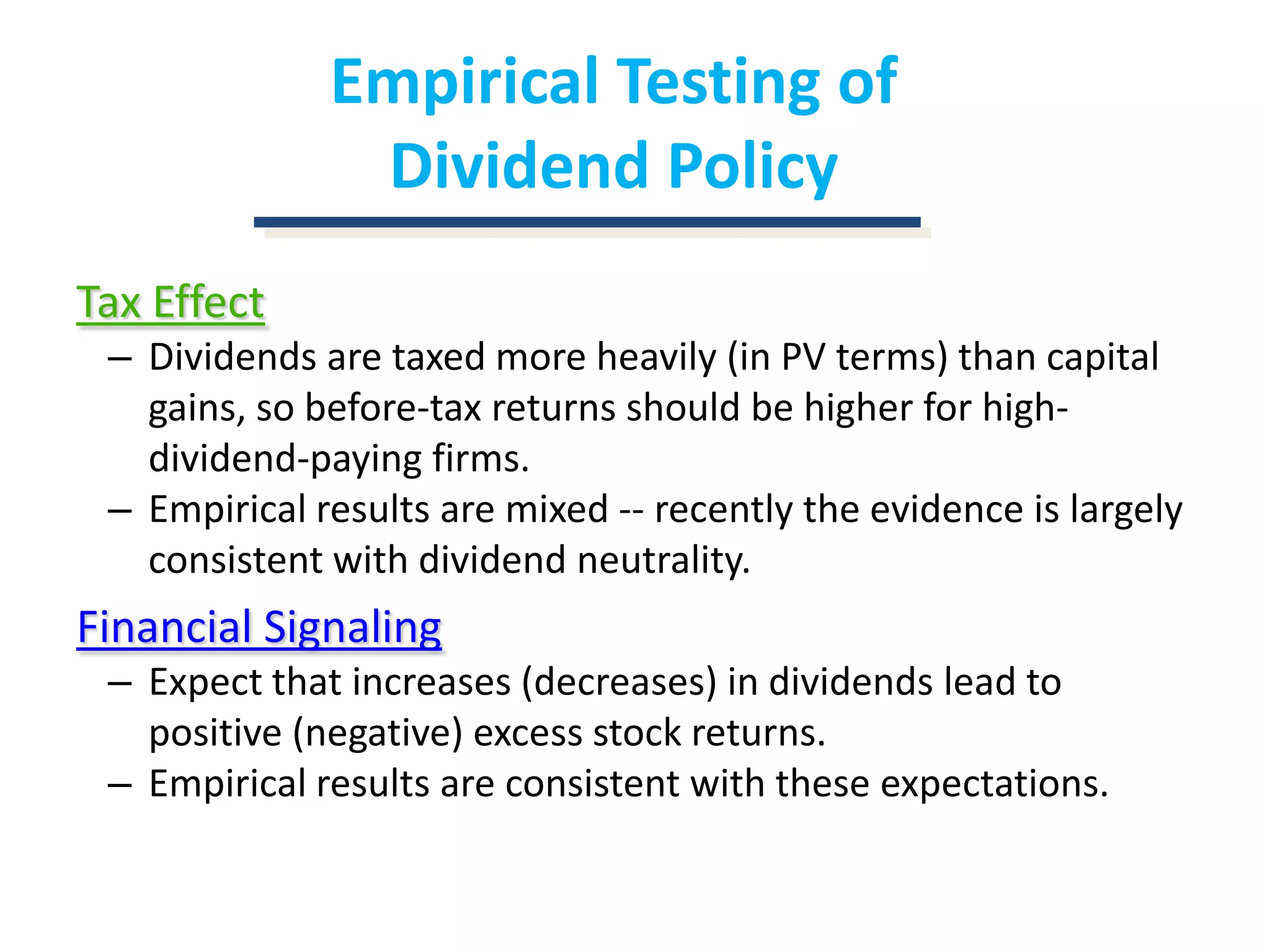 Empirical Testing of Dividend Policy

Tax Effect

– Dividends are taxed more heavily (in PV terms) than capital gains, so before-tax returns should be higher for high-dividend-paying firms.

– Empirical results are mixed -- recently the evidence is largely consistent with dividend neutrality.

Financial Signaling

– Expect that increases (decreases) in dividends lead to positive (negative) excess stock returns.

– Empirical results are consistent with these expectations.